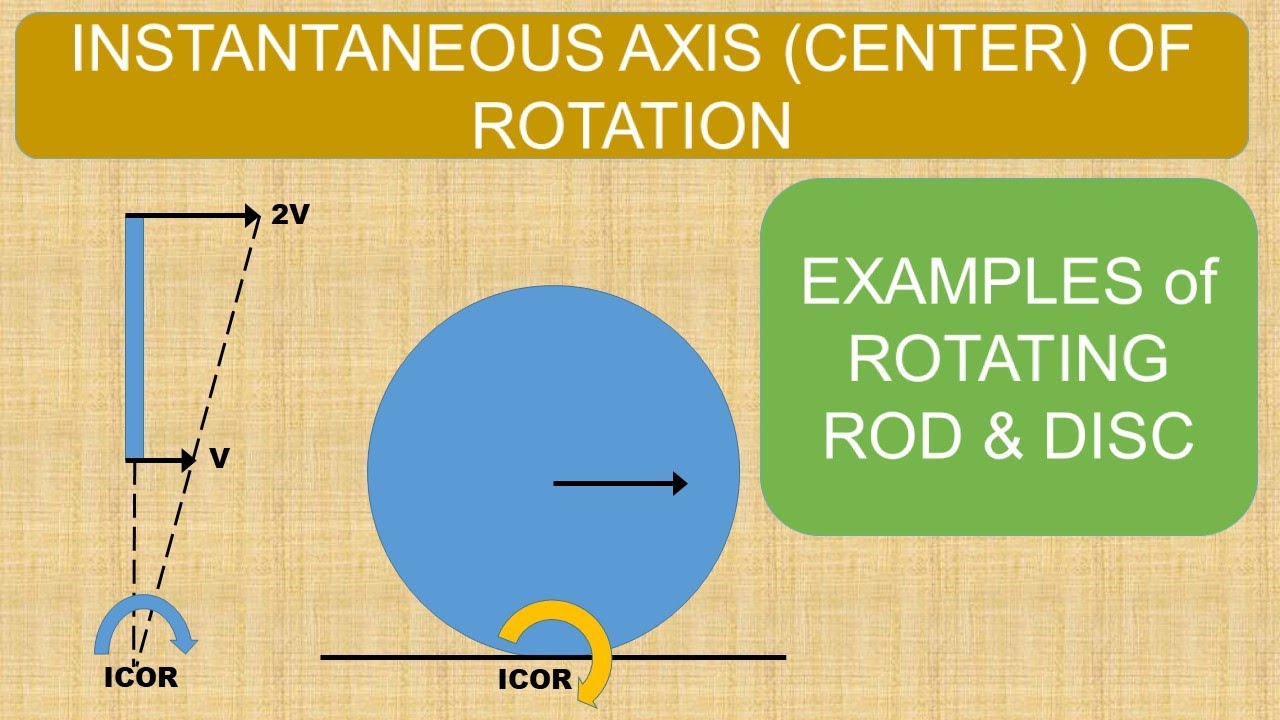 INSTANTANEOUS AXIS (CENTER) OF ROTATION

2V

V

ICOR

ICOR

EXAMPLES of ROTATING ROD & DISC